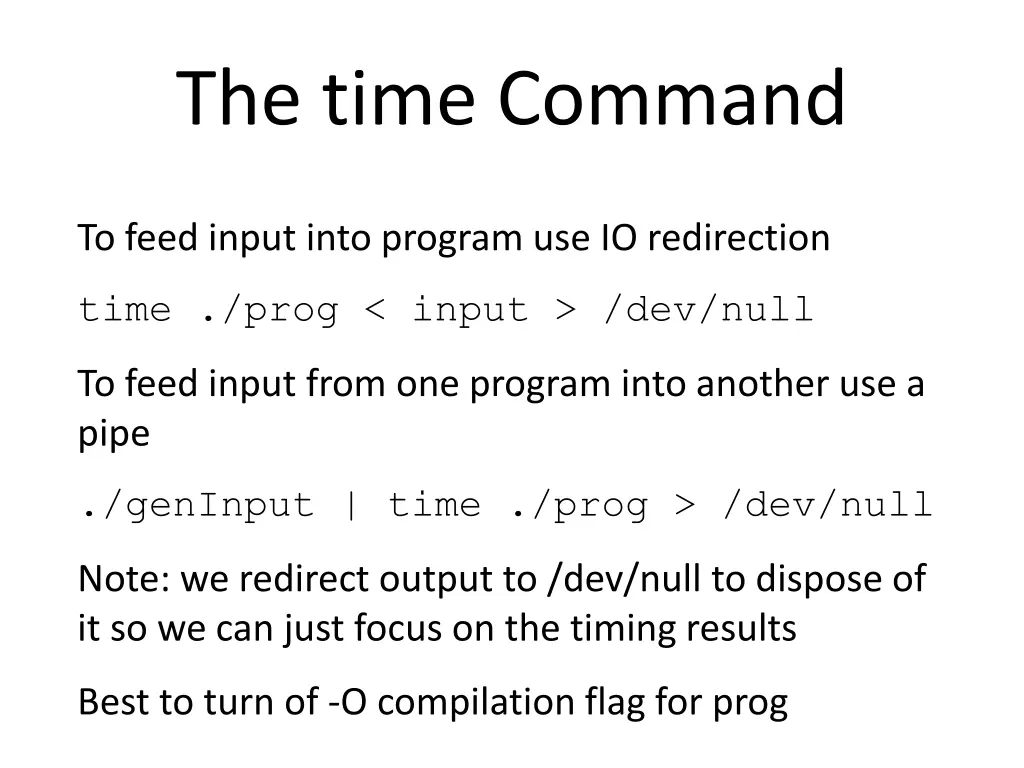 The time Command

To feed input into program use IO redirection

time ./prog < input > /dev/null

To feed input from one program into another use a pipe

./genInput | time ./prog > /dev/null

Note: we redirect output to /dev/null to dispose of it so we can just focus on the timing results

Best to turn of -O compilation flag for prog